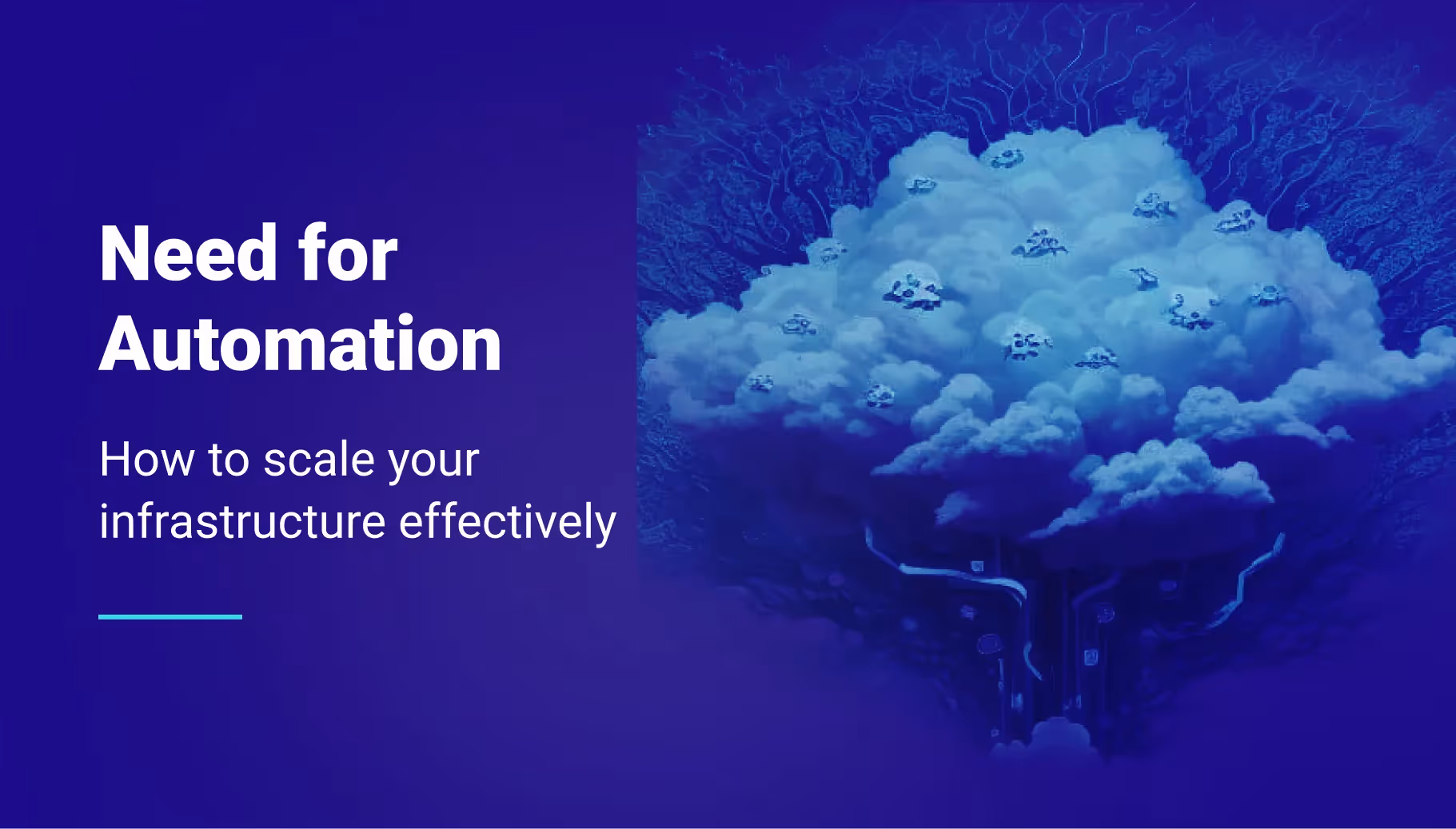 Need for Automation

How to scale your infrastructure effectively